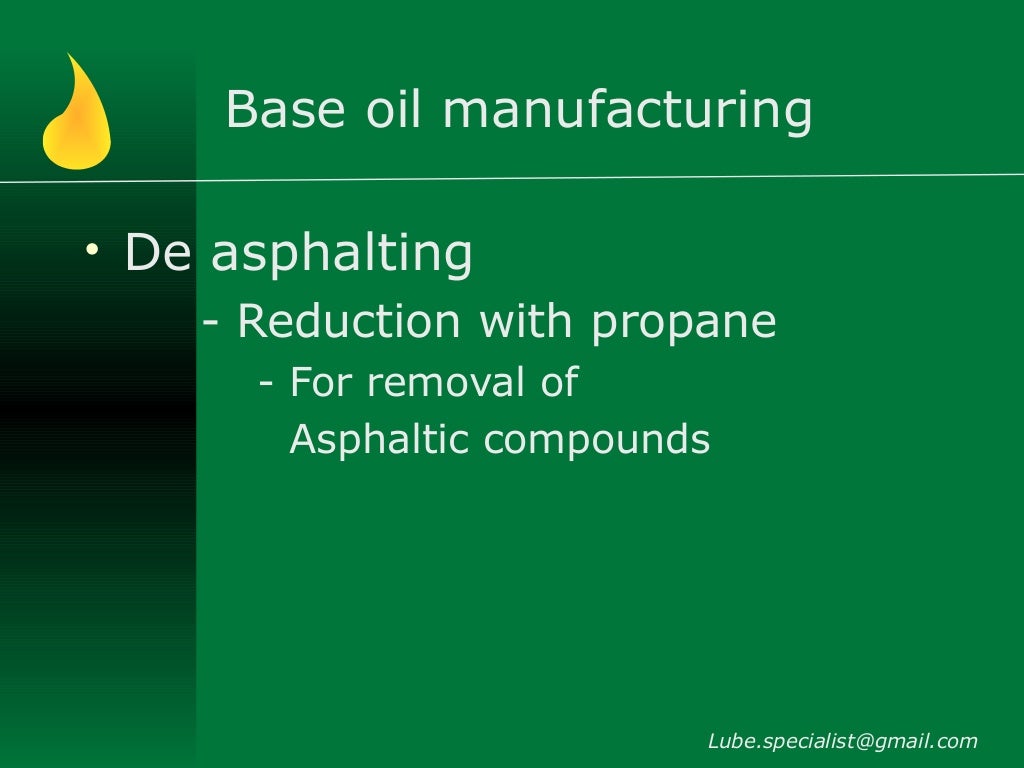 Base oil manufacturing

• De asphalting
- Reduction with propane
- For removal of Asphaltic compounds

Lube.specialist@gmail.com